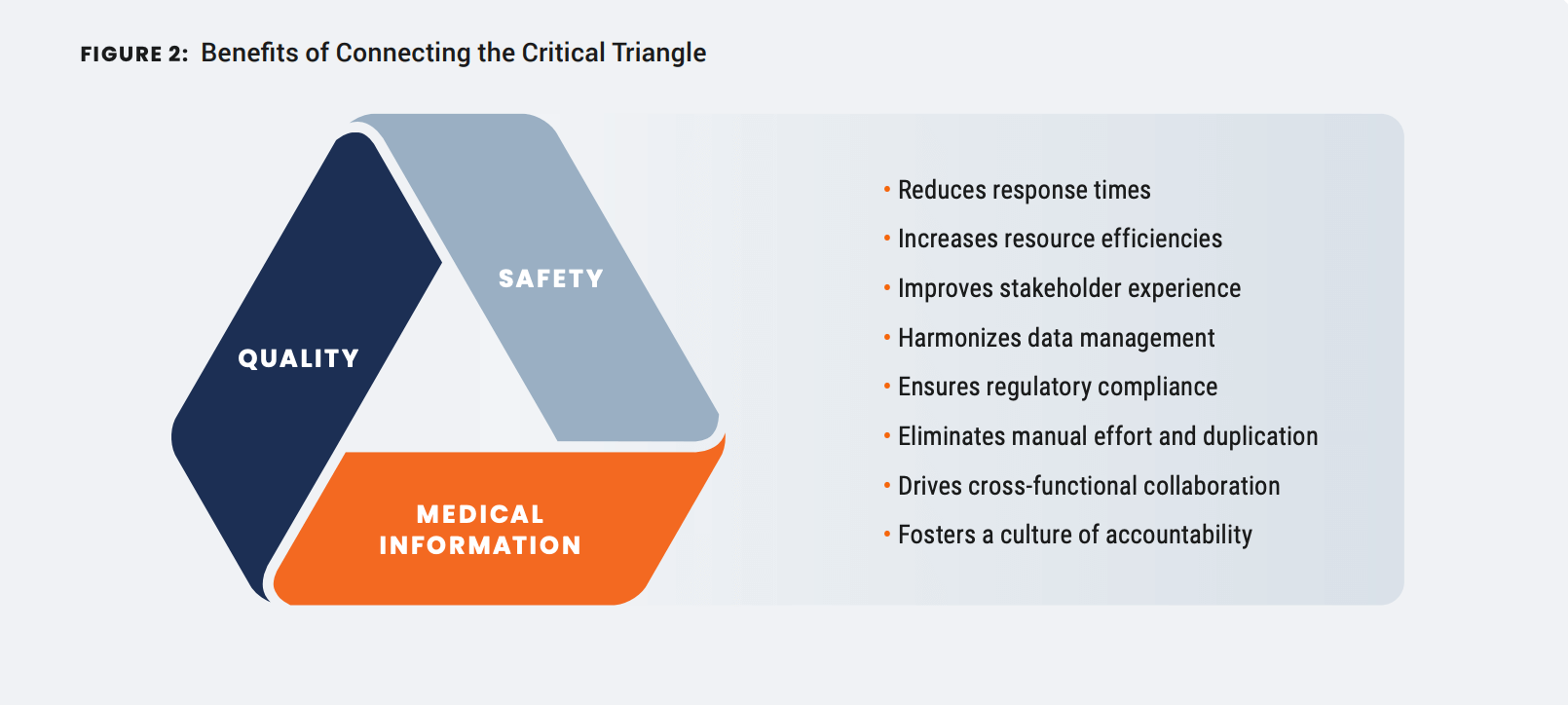 FIGURE 2: Benefits of Connecting the Critical Triangle

SAFETY

QUALITY

MEDICAL INFORMATION

• Reduces response times
• Increases resource efficiencies
• Improves stakeholder experience
• Harmonizes data management
• Ensures regulatory compliance
• Eliminates manual effort and duplication
• Drives cross-functional collaboration
• Fosters a culture of accountability